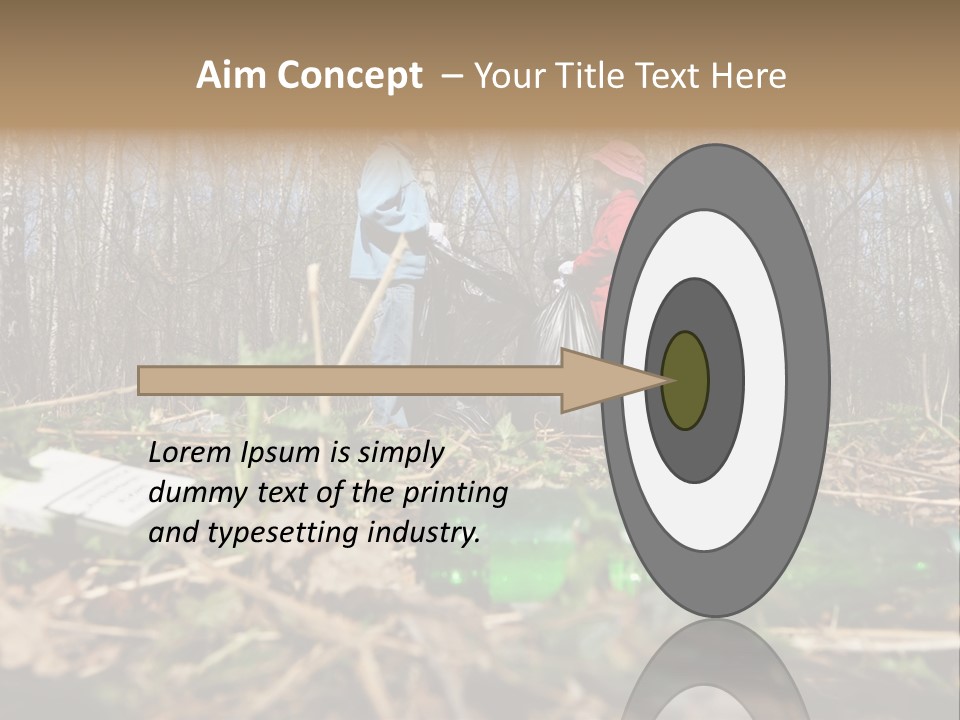 Aim Concept – Your Title Text Here

Lorem Ipsum is simply dummy text of the printing and typesetting industry.